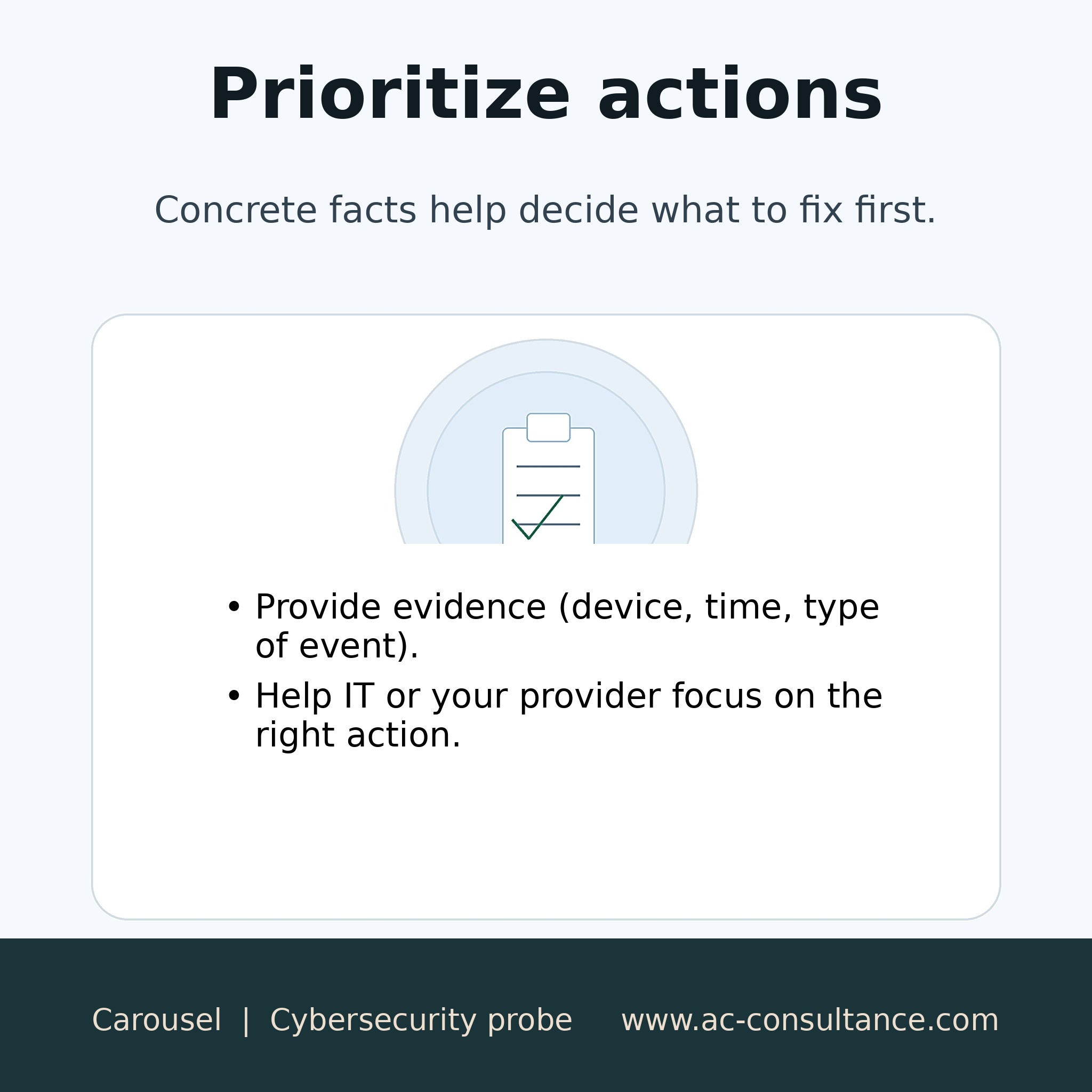 Prioritize actions

Concrete facts help decide what to fix first.

• Provide evidence (device, time, type of event).
• Help IT or your provider focus on the right action.

Carousel | Cybersecurity probe www.ac-consultance.com